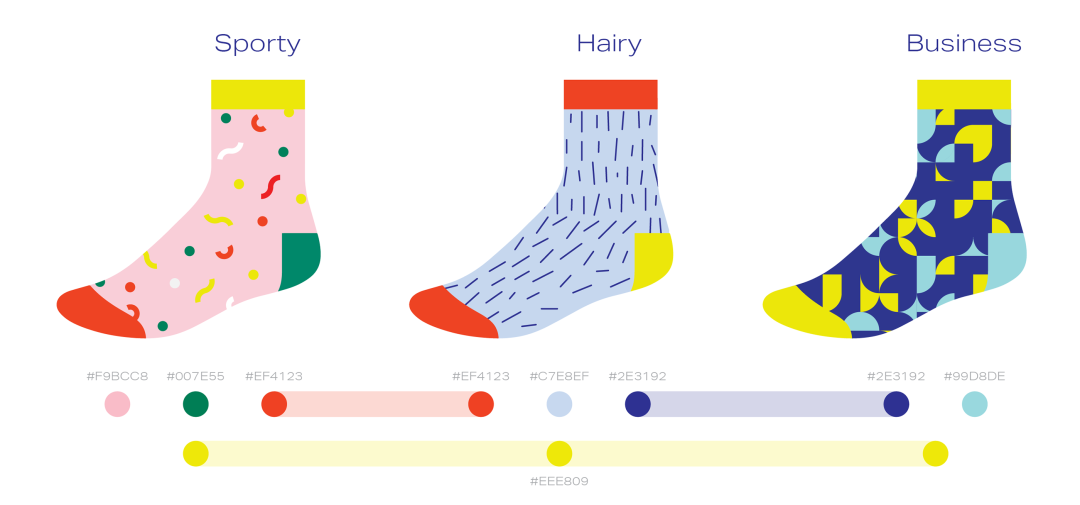 Sporty

Hairy

Business

#F9BCC8

#007E55

#EF4123

#EF4123

#C7E8EF

#2E3192

#2E3192

#99D8DE

#EEE809